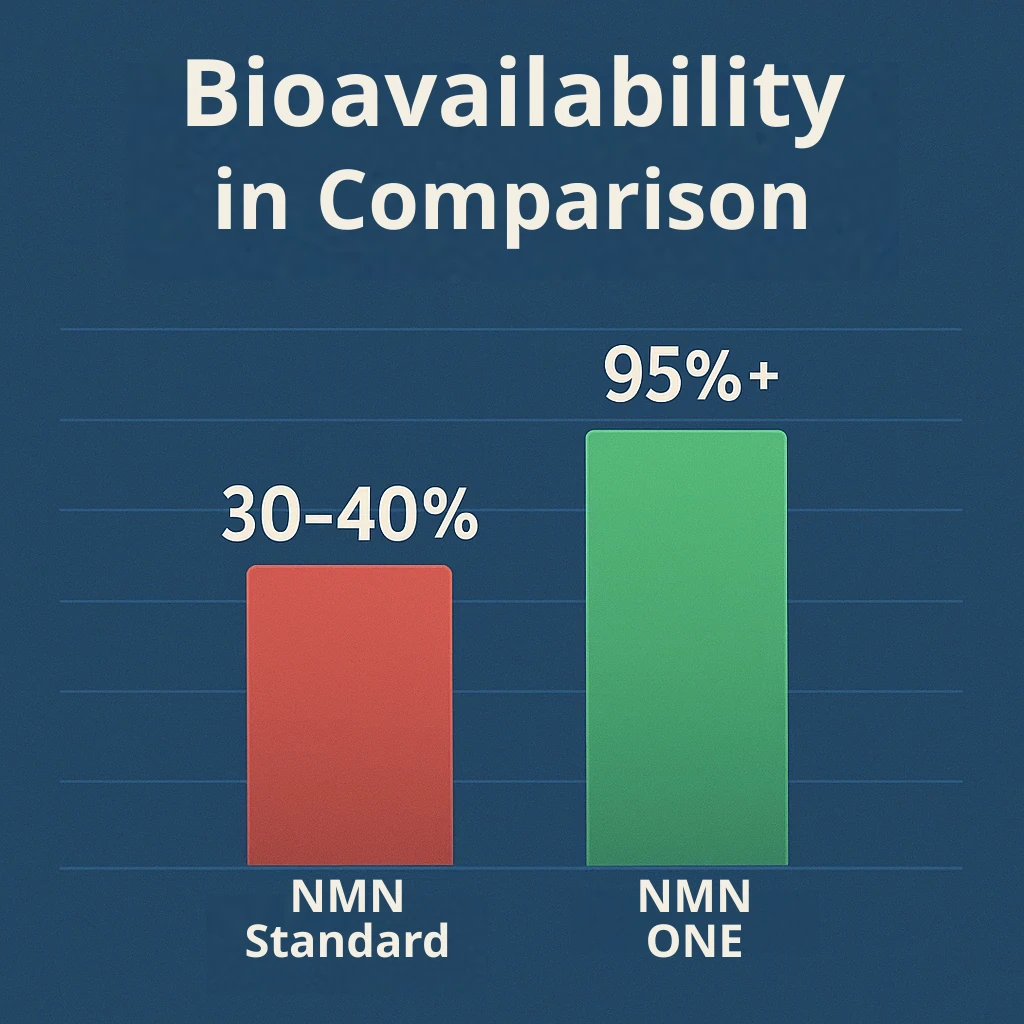 Bioavailability in Comparison

30–40%

95%+

NMN Standard

NMN ONE